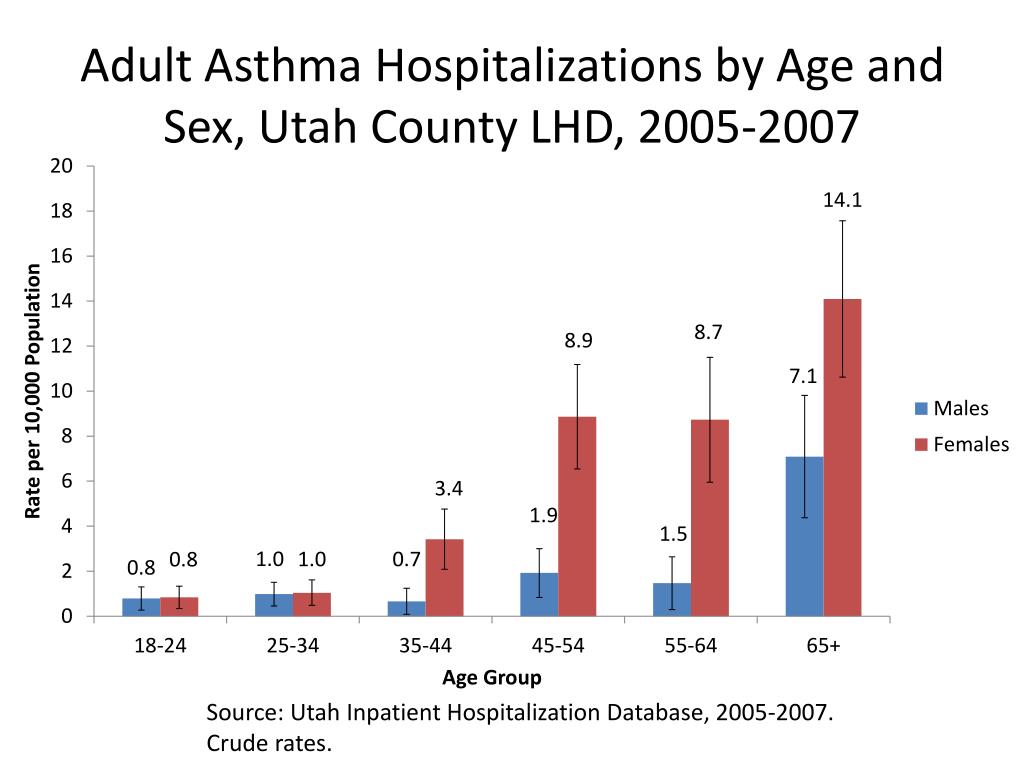 Adult Asthma Hospitalizations by Age and Sex, Utah County LHD, 2005-2007

Rate per 10,000 Population

20
18
16
14
12
10
8
6
4
2
0

0.8 0.8
1.0 1.0
0.7 3.4
1.9 8.9
1.5 8.7
7.1 14.1

18-24
25-34
35-44
45-54
55-64
65+

Age Group

Males
Females

Source: Utah Inpatient Hospitalization Database, 2005-2007. Crude rates.